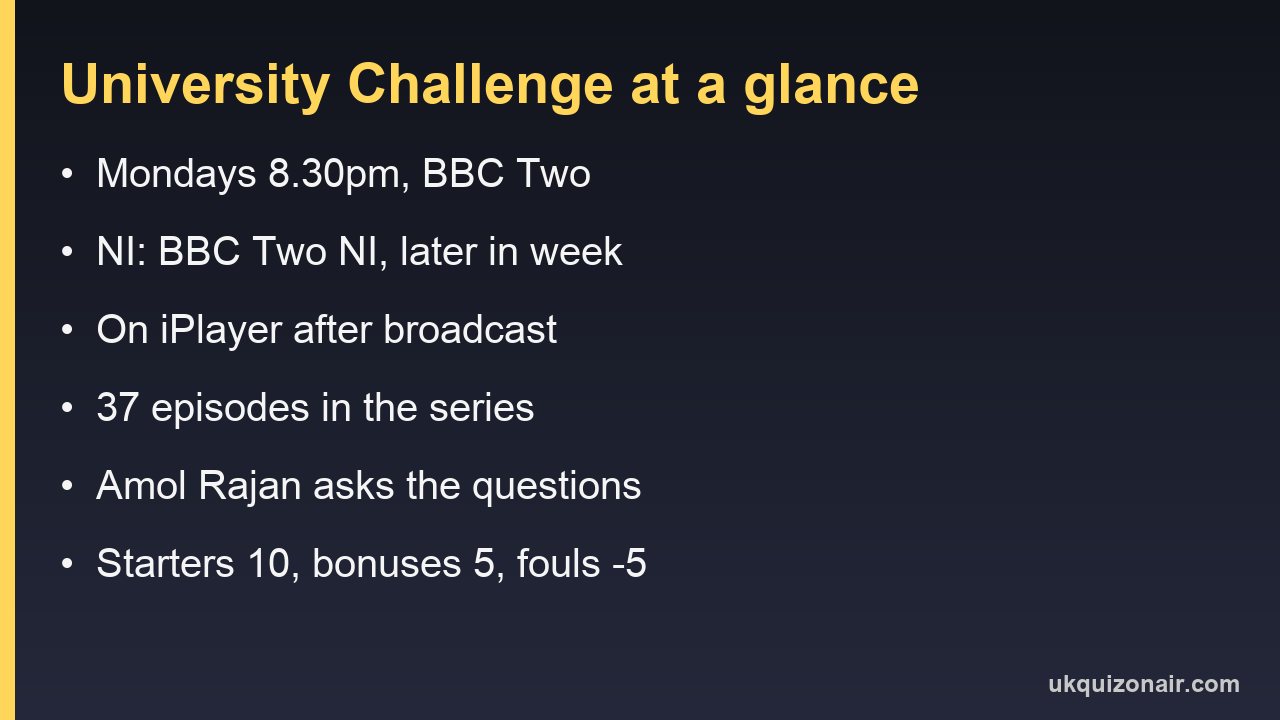 University Challenge at a glance

• Mondays 8.30pm, BBC Two

• NI: BBC Two NI, later in week

• On iPlayer after broadcast

• 37 episodes in the series

• Amol Rajan asks the questions

• Starters 10, bonuses 5, fouls -5

ukquizonair.com